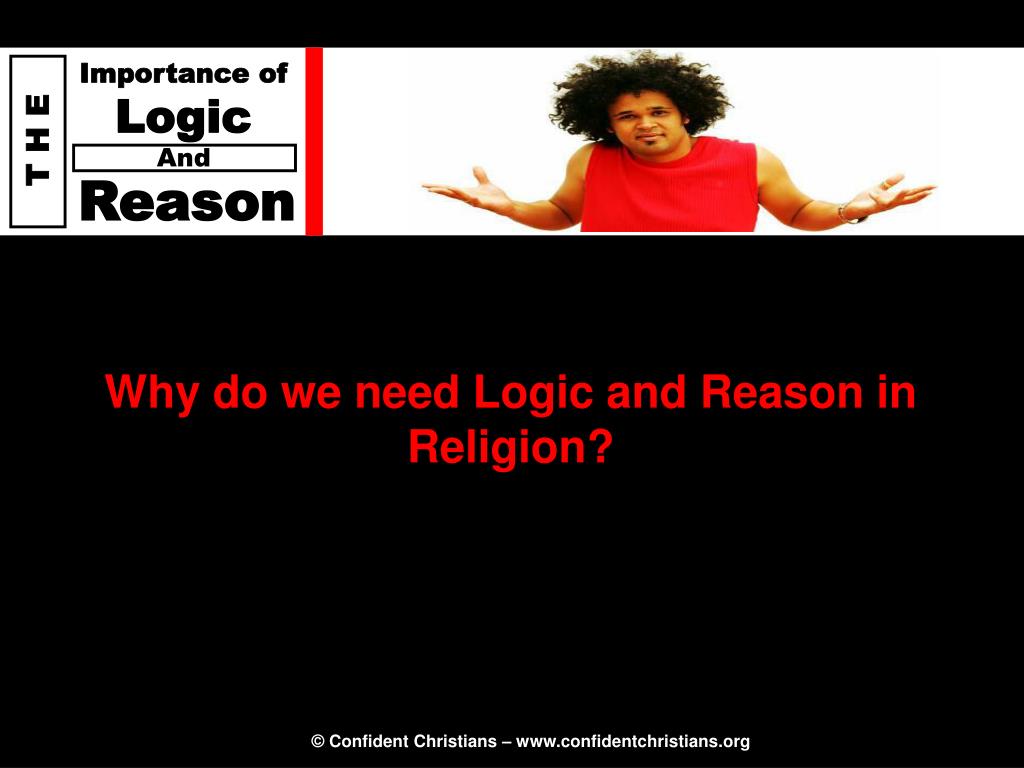 THE

Importance of
Logic
And
Reason

Why do we need Logic and Reason in Religion?

© Confident Christians – www.confidentchristians.org